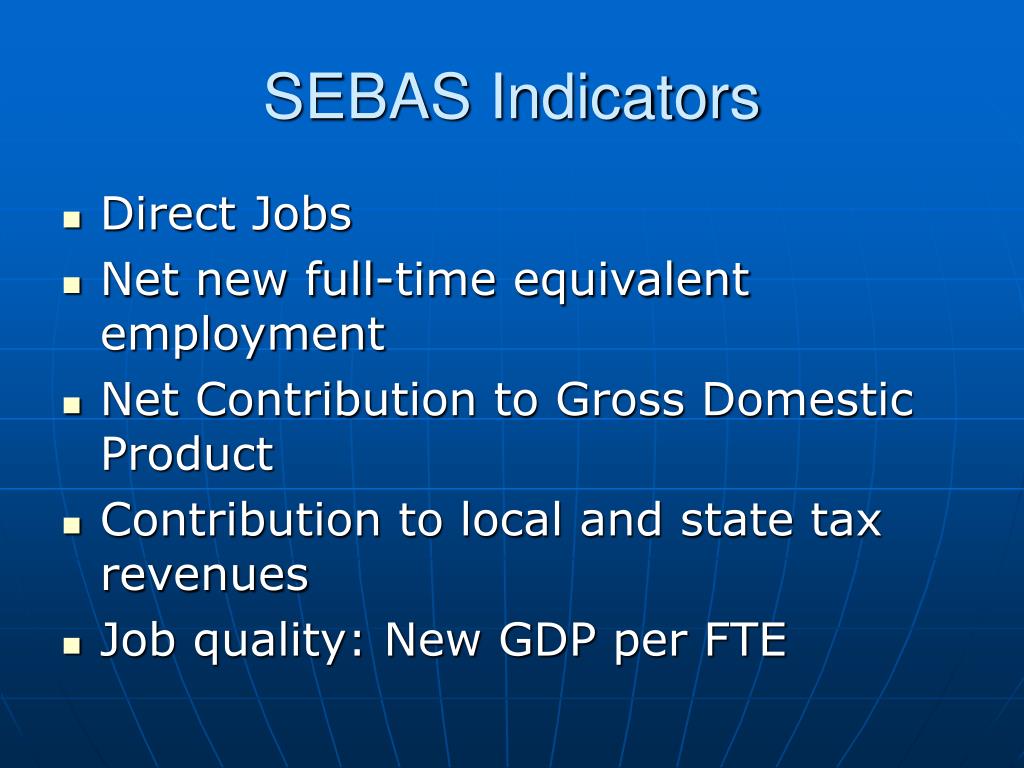 SEBAS Indicators

- Direct Jobs
- Net new full-time equivalent employment
- Net Contribution to Gross Domestic Product
- Contribution to local and state tax revenues
- Job quality: New GDP per FTE